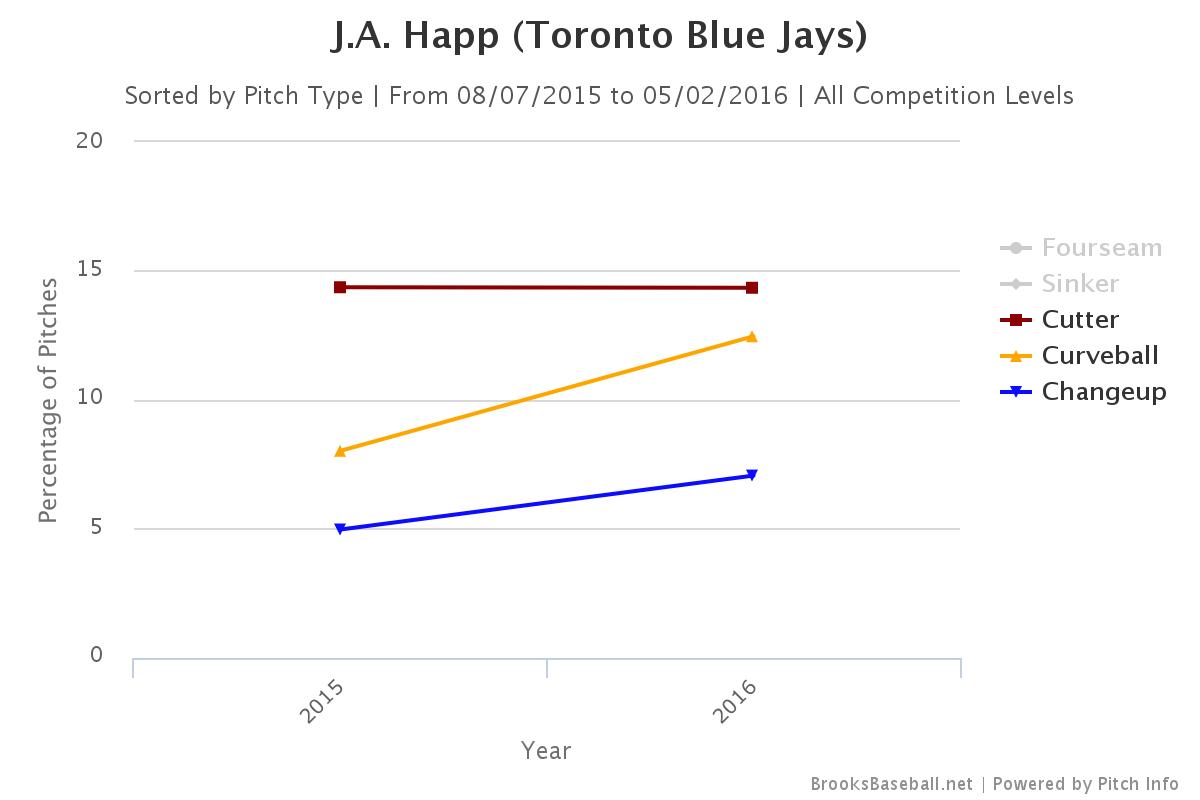 J.A. Happ (Toronto Blue Jays)

Sorted by Pitch Type | From 08/07/2015 to 05/02/2016 | All Competition Levels

Percentage of Pitches

20
15
10
5
0

2015
2016

Year

Fourseam
Sinker
Cutter
Curveball
Changeup

BrooksBaseball.net | Powered by Pitch Info